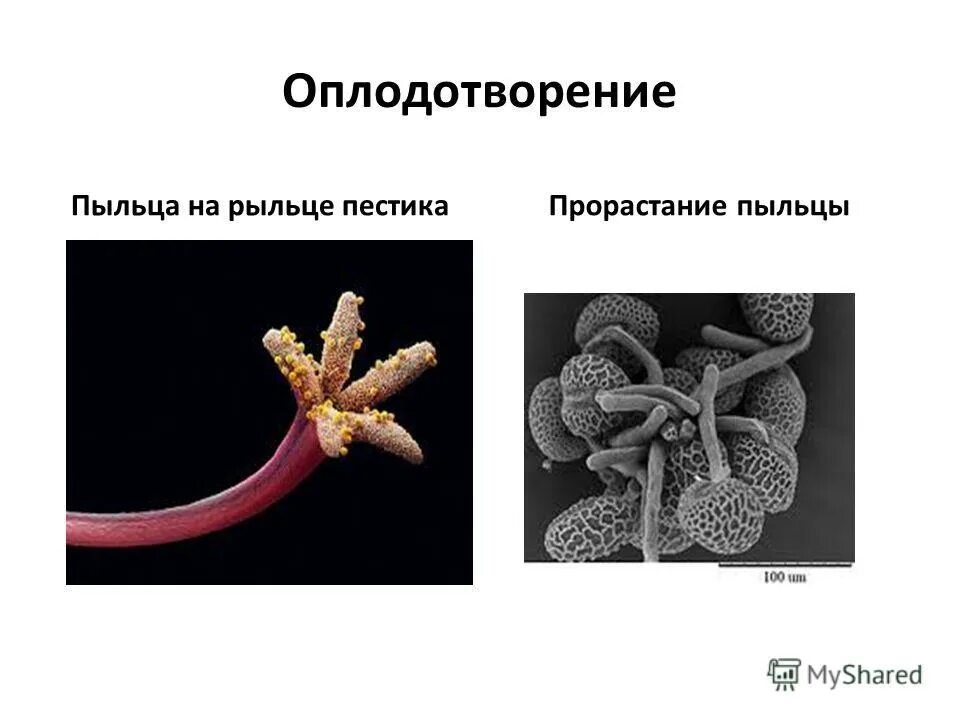 Оплодотворение

Пыльца на рыльце пестика

Прорастание пыльцы

100 um

MyShared